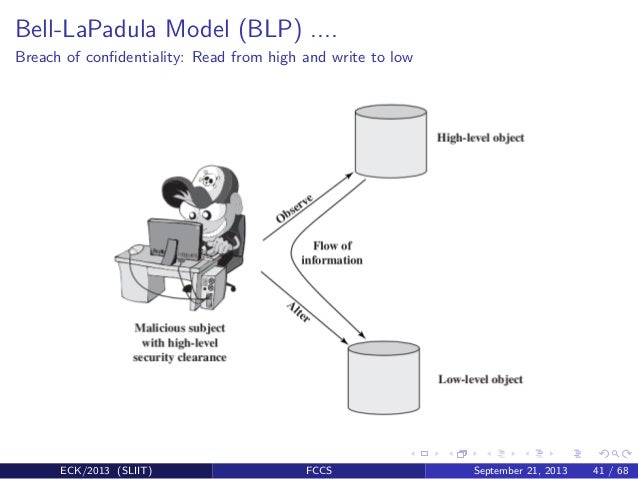 Bell-LaPadula Model (BLP) ....
Breach of confidentiality: Read from high and write to low

High-level object

Observe

Flow of information

Alter

Malicious subject with high-level security clearance

Low-level object

ECK/2013 (SLIIT) FCCS September 21, 2013 41 / 68